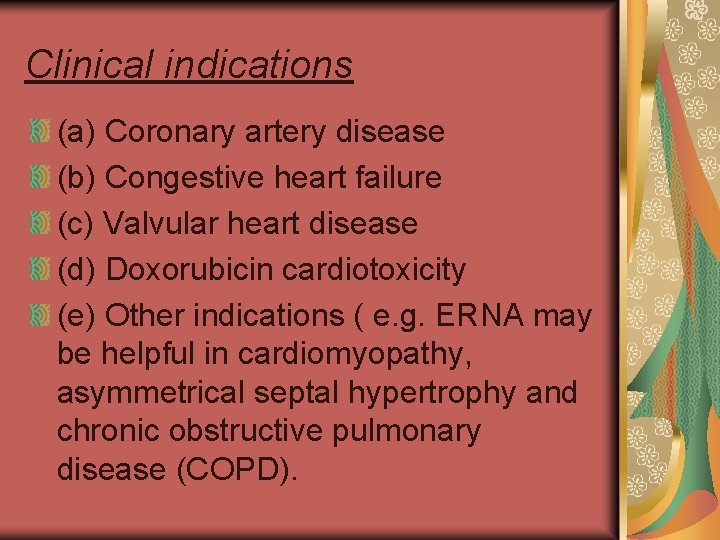 Clinical indications

(a) Coronary artery disease
(b) Congestive heart failure
(c) Valvular heart disease
(d) Doxorubicin cardiotoxicity
(e) Other indications ( e.g. ERNA may be helpful in cardiomyopathy, asymmetrical septal hypertrophy and chronic obstructive pulmonary disease (COPD).